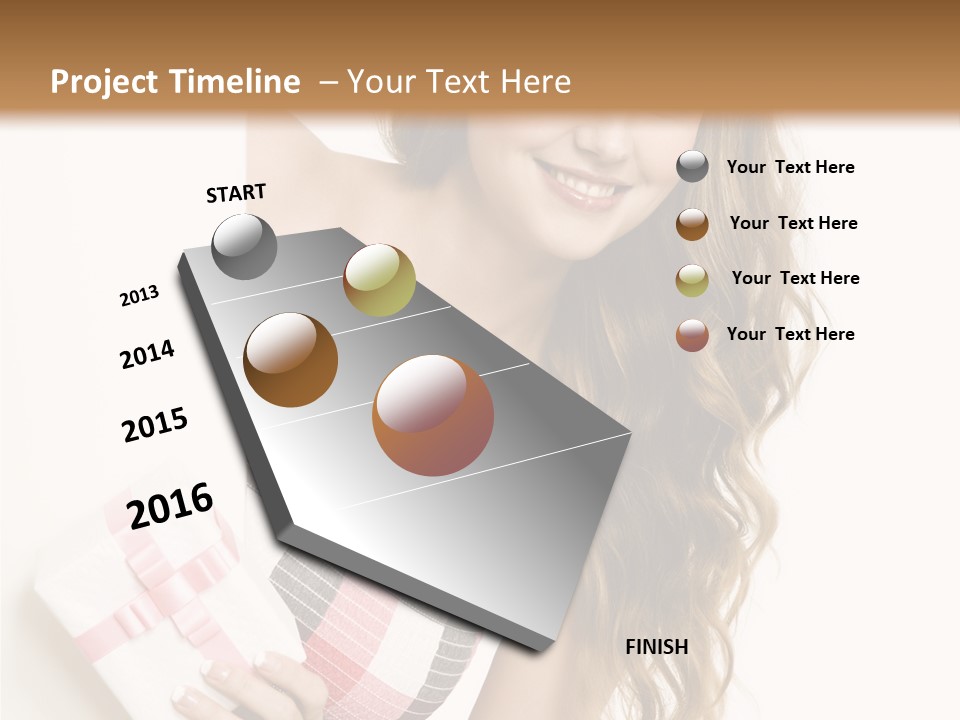 Project Timeline – Your Text Here

START

2013

2014

2015

2016

FINISH

Your Text Here

Your Text Here

Your Text Here

Your Text Here